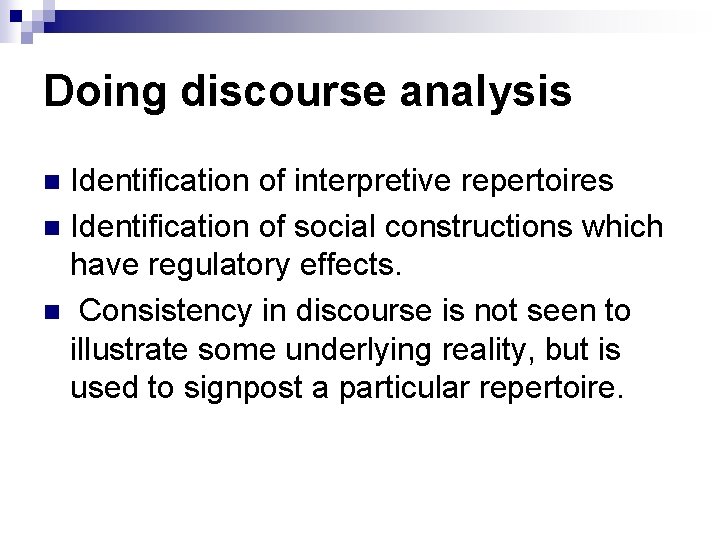 Doing discourse analysis

- Identification of interpretive repertoires
- Identification of social constructions which have regulatory effects.
- Consistency in discourse is not seen to illustrate some underlying reality, but is used to signpost a particular repertoire.